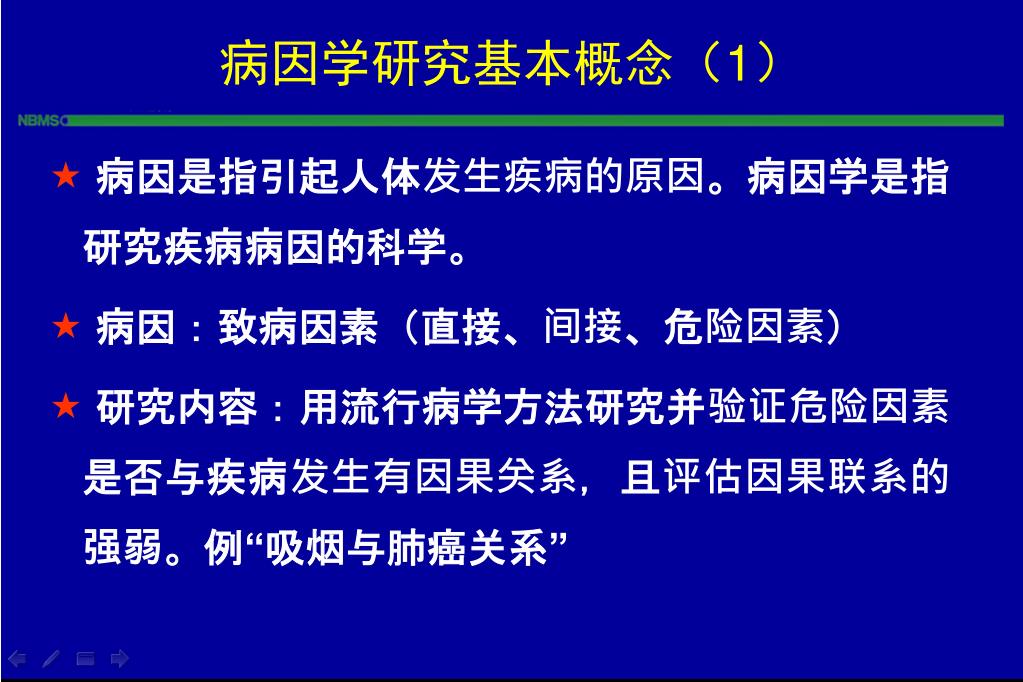 病因学研究基本概念（1）

NBMSC

★ 病因是指引起人体发生疾病的原因。病因学是指研究疾病病因的科学。

★ 病因：致病因素（直接、间接、危险因素）

★ 研究内容：用流行病学方法研究并验证危险因素是否与疾病发生有因果关系，且评估因果联系的强弱。例“吸烟与肺癌关系”